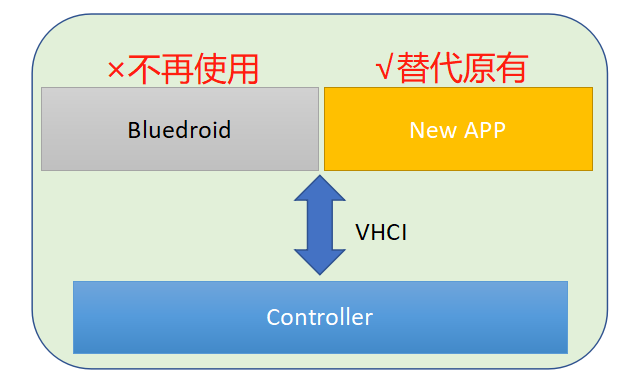 ×不再使用

√替代原有

Bluedroid

New APP

VHCI

Controller